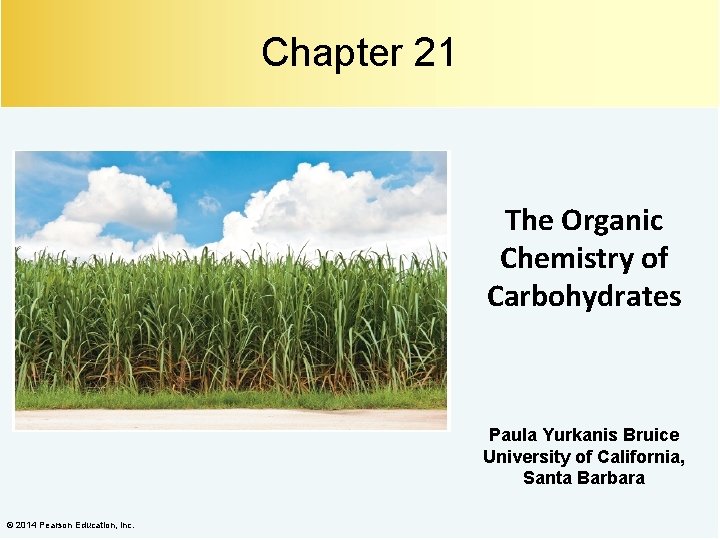 Chapter 21

The Organic Chemistry of Carbohydrates

Paula Yurkanis Bruice
University of California, Santa Barbara

© 2014 Pearson Education, Inc.